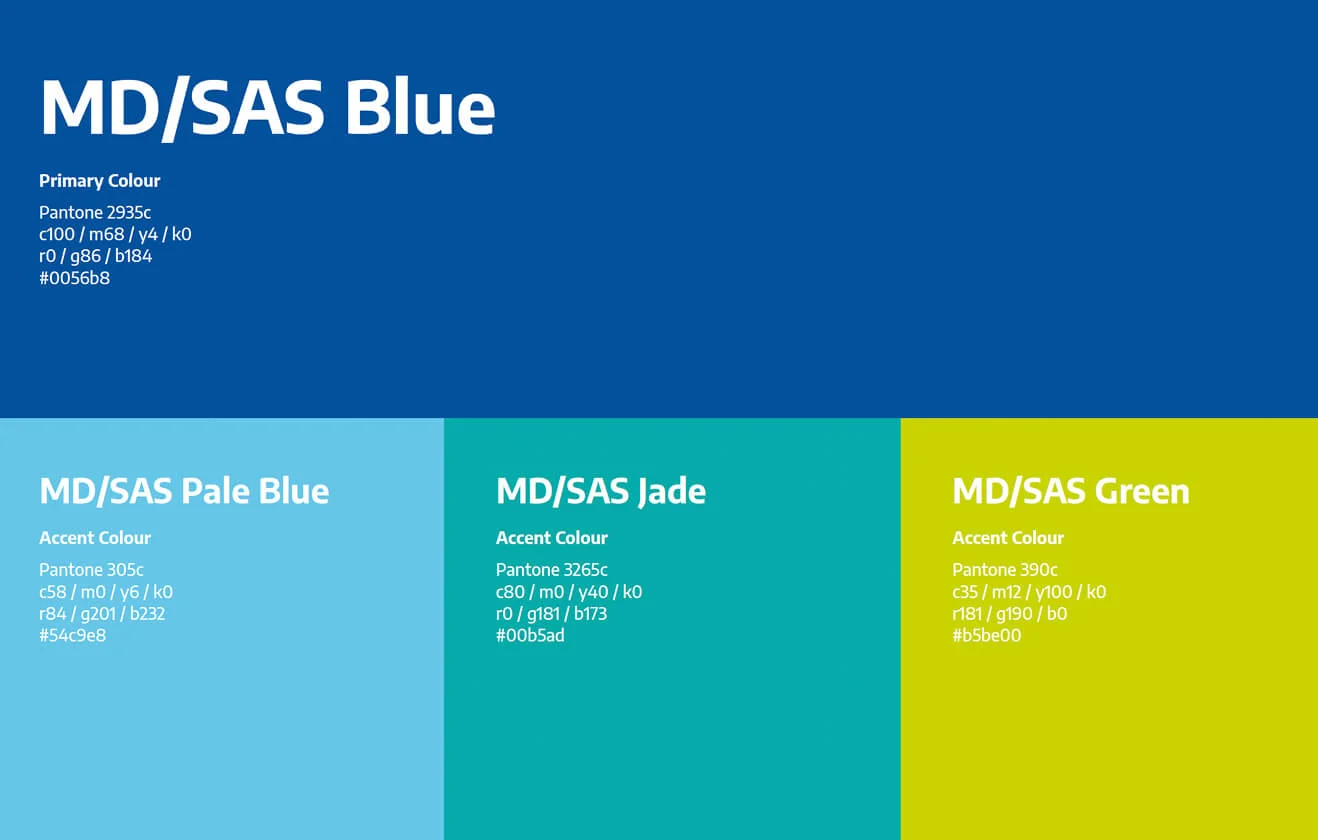 MD/SAS Blue

Primary Colour

Pantone 2935c
c100 / m68 / y4 / k0
r0 / g86 / b184
#0056b8

MD/SAS Pale Blue

Accent Colour

Pantone 305c
c58 / m0 / y6 / k0
r84 / g201 / b232
#54c9e8

MD/SAS Jade

Accent Colour

Pantone 3265c
c80 / m0 / y40 / k0
r0 / g181 / b173
#00b5ad

MD/SAS Green

Accent Colour

Pantone 390c
c35 / m12 / y100 / k0
r181 / g190 / b0
#b5be00